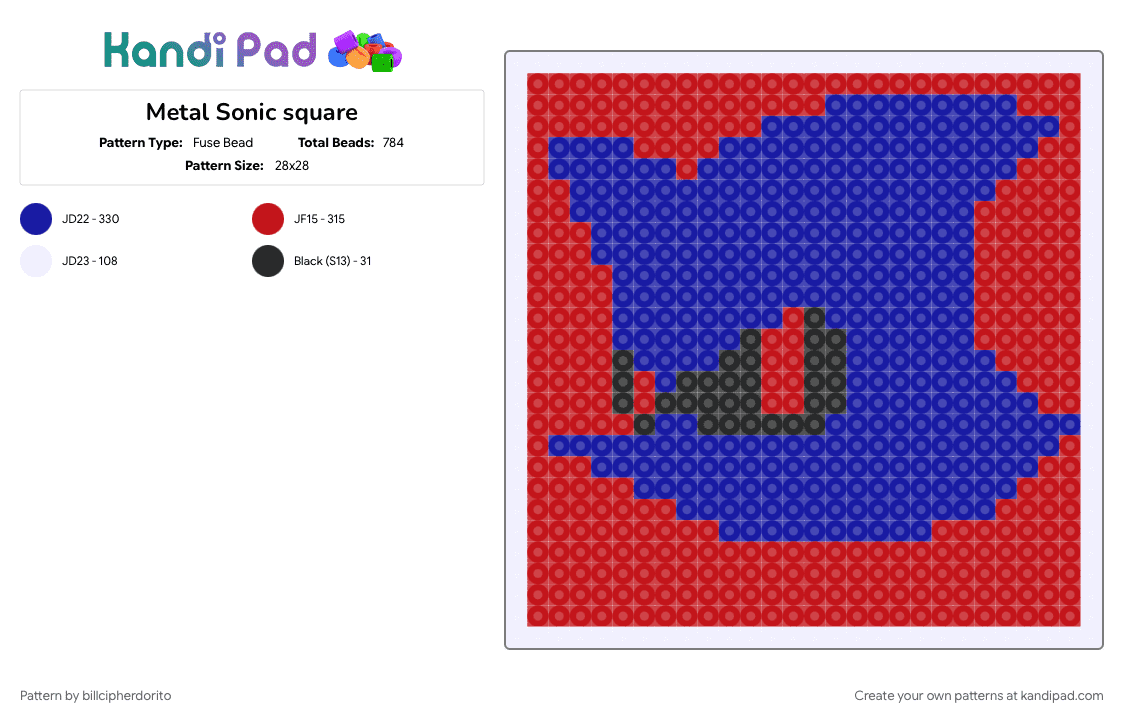 Kandi Pad

Metal Sonic square

Pattern Type: Fuse Bead Total Beads: 784

Pattern Size: 28x28

JD22 - 330

JF15 - 315

JD23 - 108

Black (S13) - 31

Pattern by billcipherdorito

Create your own patterns at kandipad.com